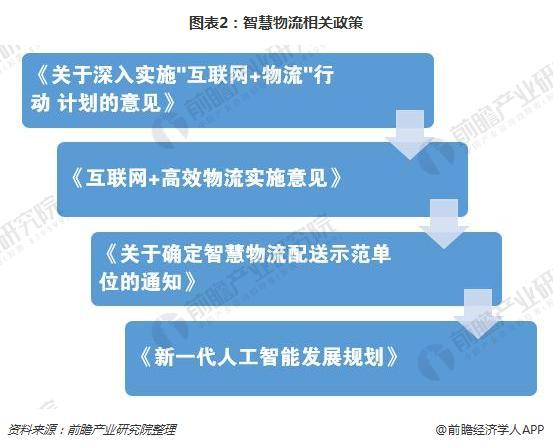 图表2：智慧物流相关政策

《关于深入实施"互联网+物流"行动 计划的意见》

《互联网+高效物流实施意见》

《关于确定智慧物流配送示范单位的通知》

《新一代人工智能发展规划》

前瞻产业研究院

资料来源：前瞻产业研究院整理

@前瞻经济学人APP